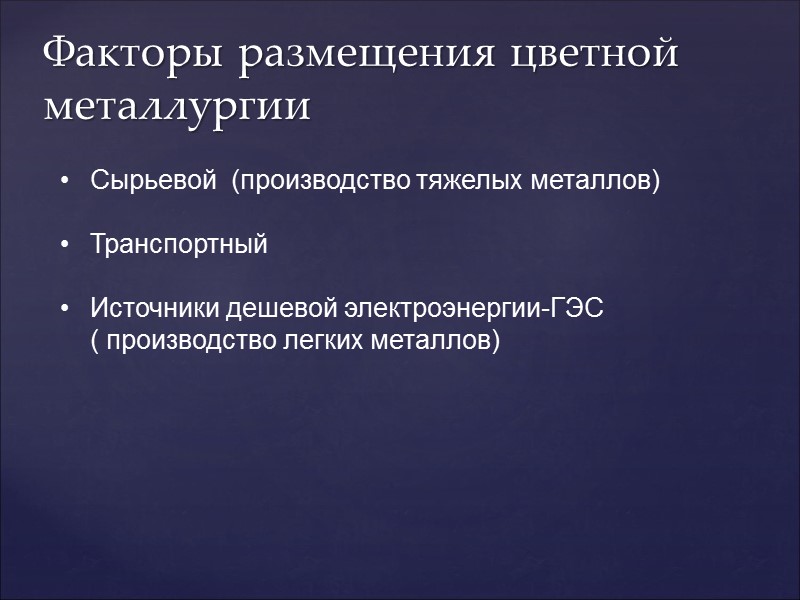 Факторы размещения цветной металлургии

• Сырьевой (производство тяжелых металлов)

• Транспортный

• Источники дешевой электроэнергии-ГЭС ( производство легких металлов)